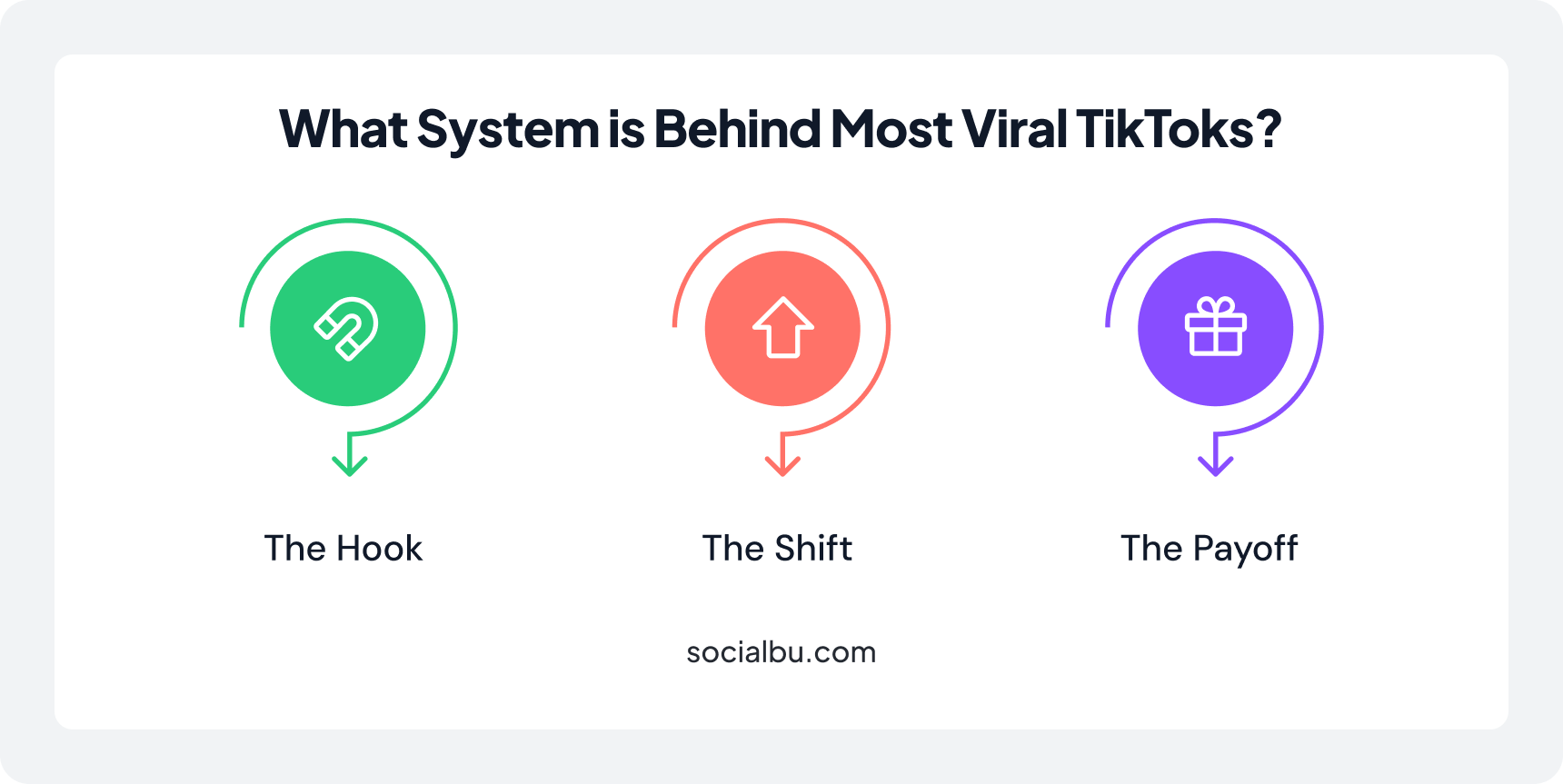 What System is Behind Most Viral TikToks?

The Hook

The Shift

The Payoff

socialbu.com